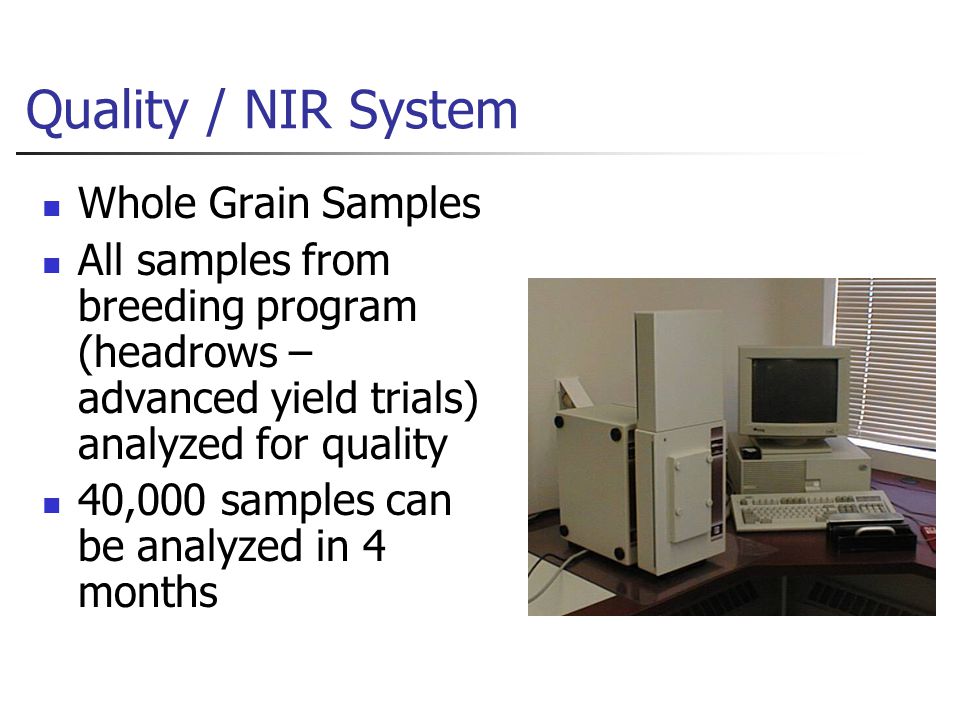 Quality / NIR System

- Whole Grain Samples
- All samples from breeding program (headrows – advanced yield trials) analyzed for quality
- 40,000 samples can be analyzed in 4 months